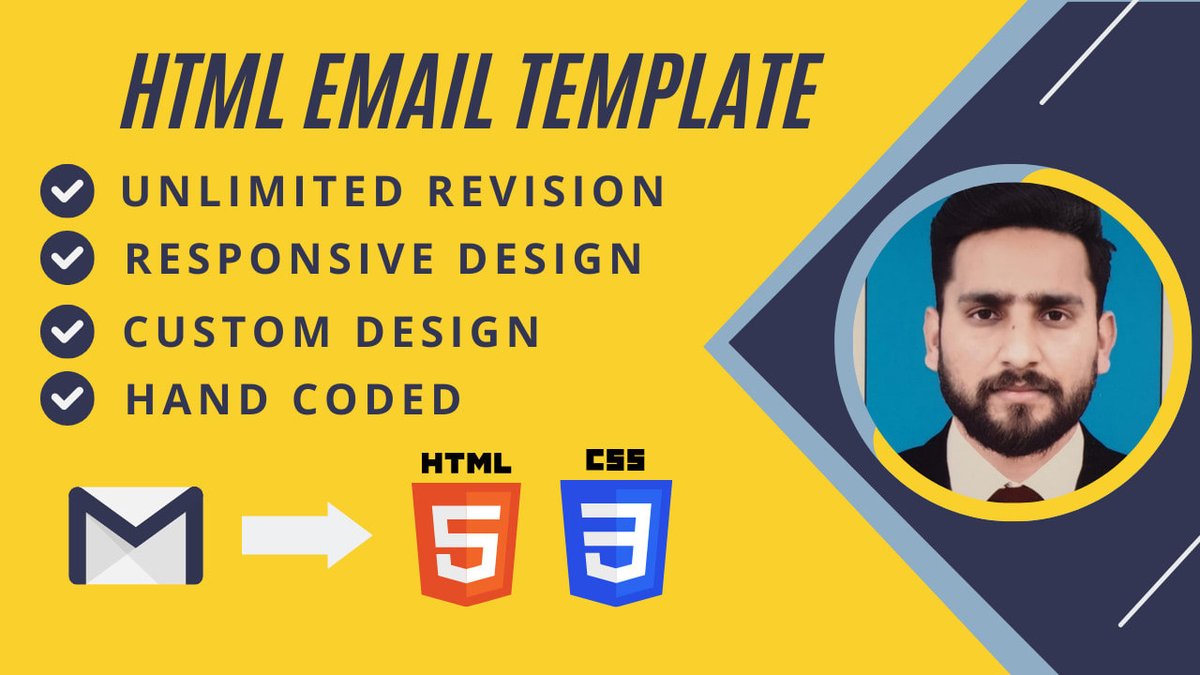 HTML EMAIL TEMPLATE

UNLIMITED REVISION
RESPONSIVE DESIGN
CUSTOM DESIGN
HAND CODED

HTML
5
CSS
3